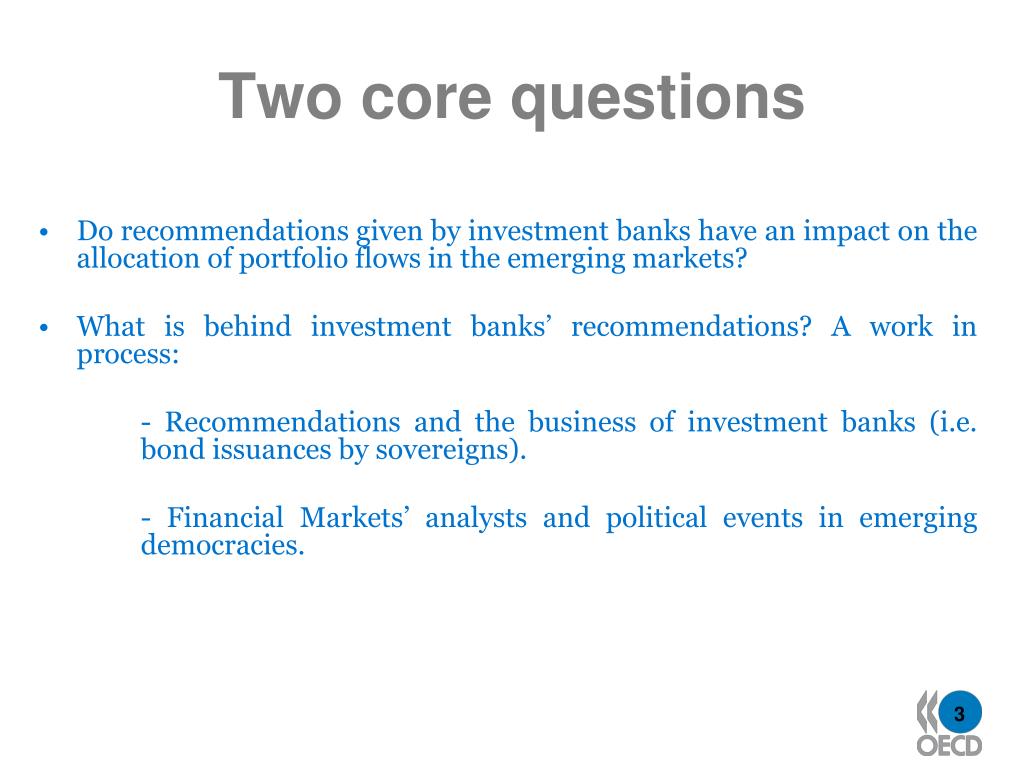 Two core questions

• Do recommendations given by investment banks have an impact on the allocation of portfolio flows in the emerging markets?

• What is behind investment banks’ recommendations? A work in process:

- Recommendations and the business of investment banks (i.e. bond issuances by sovereigns).

- Financial Markets’ analysts and political events in emerging democracies.

3

OECD